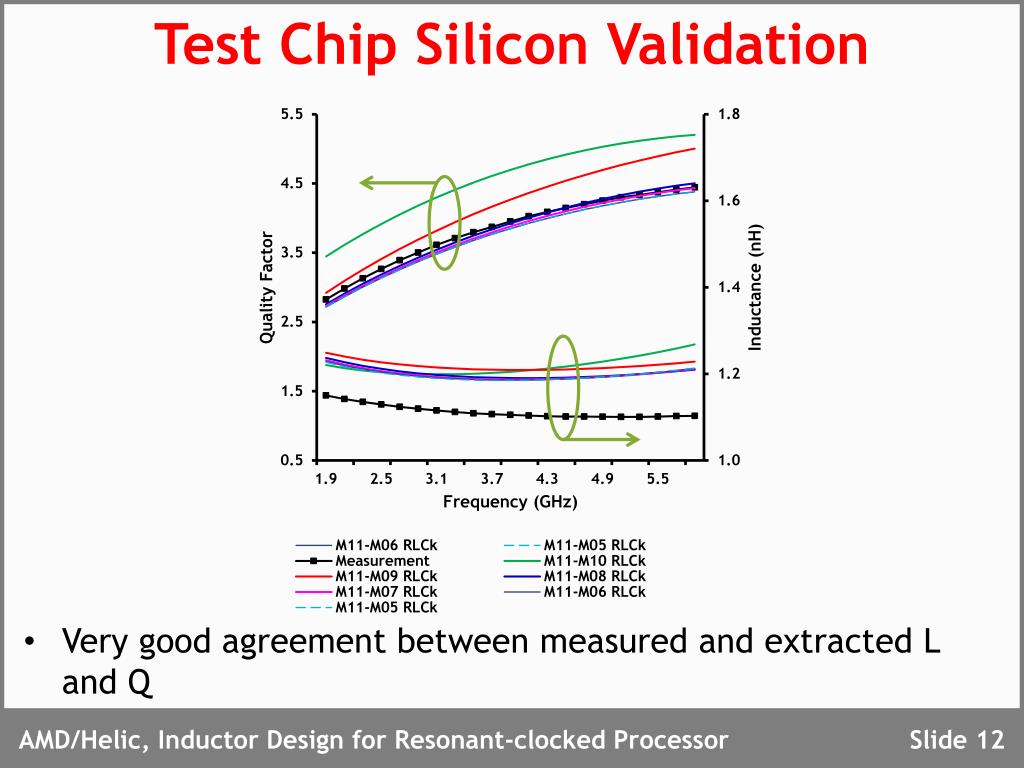 Test Chip Silicon Validation

5.5
4.5
3.5
2.5
1.5
0.5
Quality Factor

1.8
1.6
1.4
1.2
1.0
Inductance (nH)

1.9 2.5 3.1 3.7 4.3 4.9 5.5
Frequency (GHz)

M11-M06 RLCk
Measurement
M11-M09 RLCk
M11-M07 RLCk
M11-M05 RLCk
M11-M05 RLCk
M11-M10 RLCk
M11-M08 RLCk
M11-M06 RLCk

• Very good agreement between measured and extracted L and Q

AMD/Helic, Inductor Design for Resonant-clocked Processor Slide 12